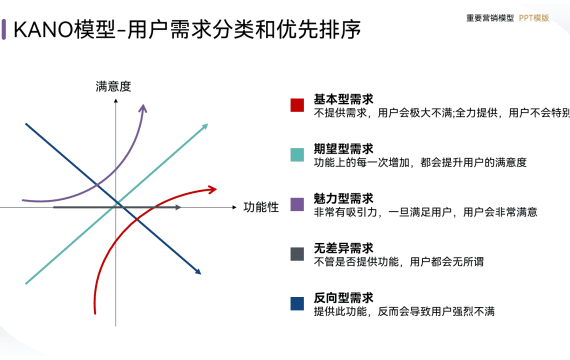 KANO模型-用户需求分类和优先排序

重要营销模型 PPT模版

满意度

功能性

基本型需求
不提供需求，用户会极大不满;全力提供，用户不会特别

期望型需求
功能上的每一次增加，都会提升用户的满意度

魅力型需求
非常有吸引力，一旦满足用户，用户会非常满意

无差异需求
不管是否提供功能，用户都会无所谓

反向型需求
提供此功能，反而会导致用户强烈不满